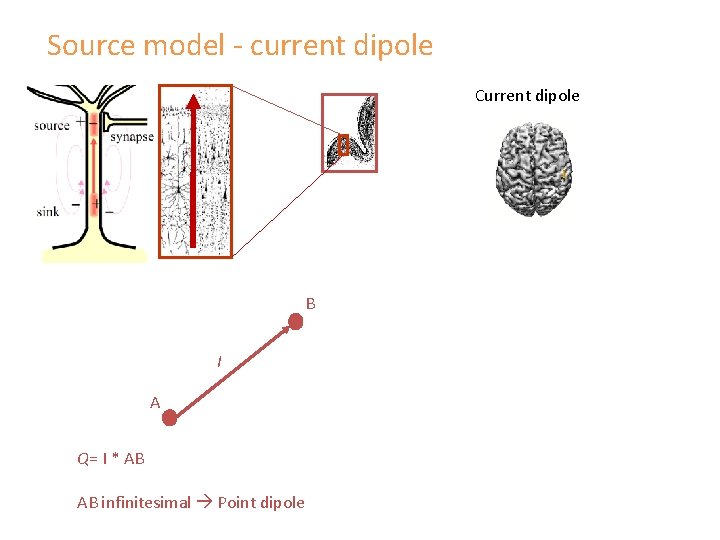 Source model - current dipole

source

synapse

sink

Current dipole

B

I

A

Q= I * AB

AB infinitesimal → Point dipole